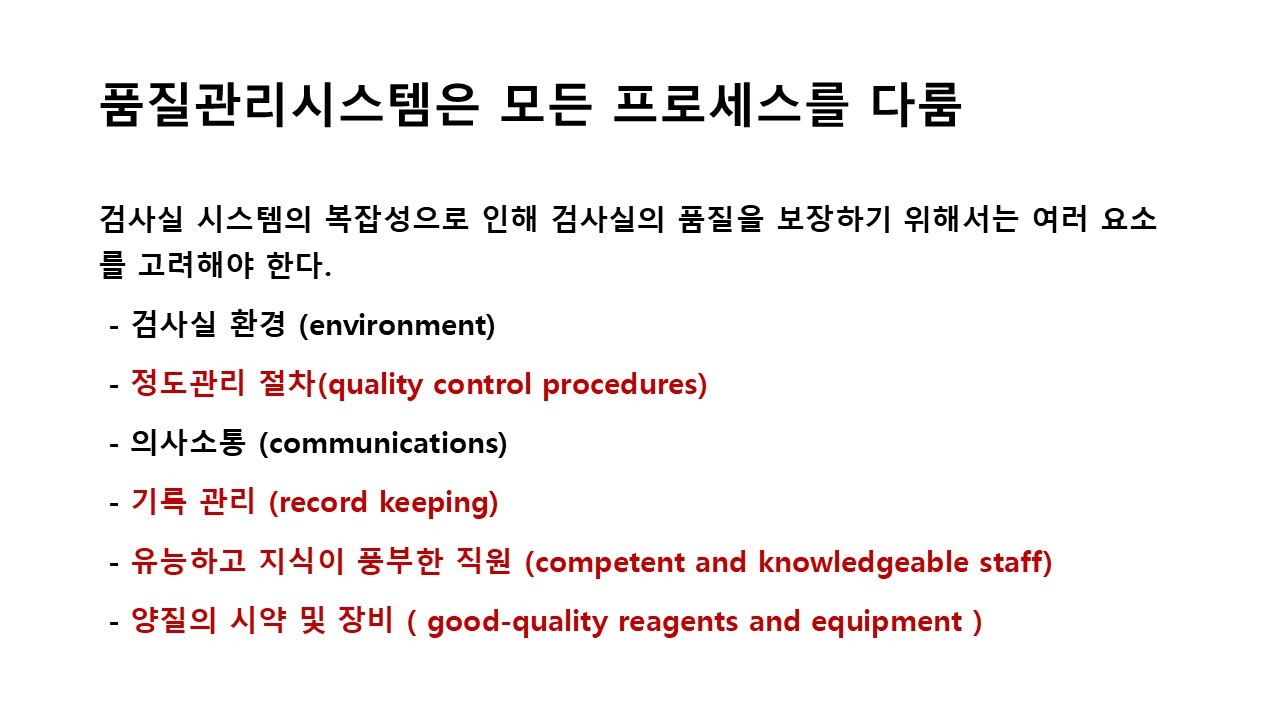 품질관리시스템은 모든 프로세스를 다룸

검사실 시스템의 복잡성으로 인해 검사실의 품질을 보장하기 위해서는 여러 요소를 고려해야 한다.

- 검사실 환경 (environment)
- 정도관리 절차(quality control procedures)
- 의사소통 (communications)
- 기록 관리 (record keeping)
- 유능하고 지식이 풍부한 직원 (competent and knowledgeable staff)
- 양질의 시약 및 장비 ( good-quality reagents and equipment )